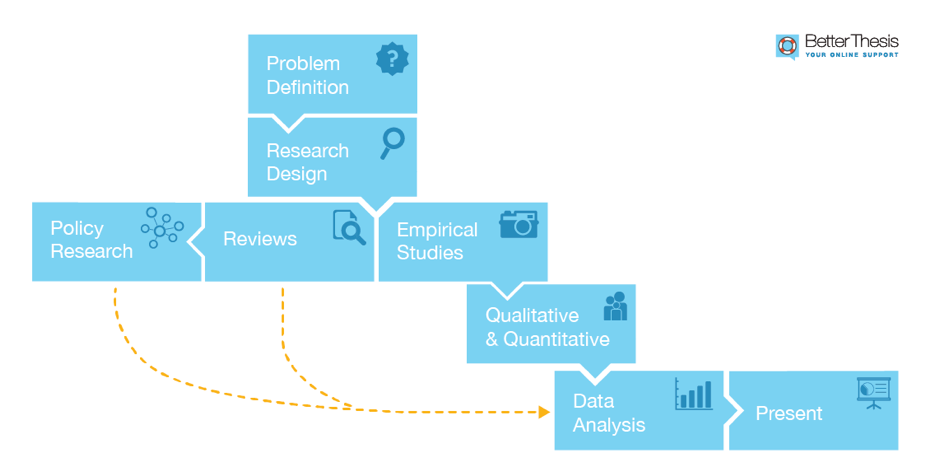 BetterThesis
YOUR ONLINE SUPPORT

Problem Definition

Research Design

Policy Research

Reviews

Empirical Studies

Qualitative & Quantitative

Data Analysis

Present